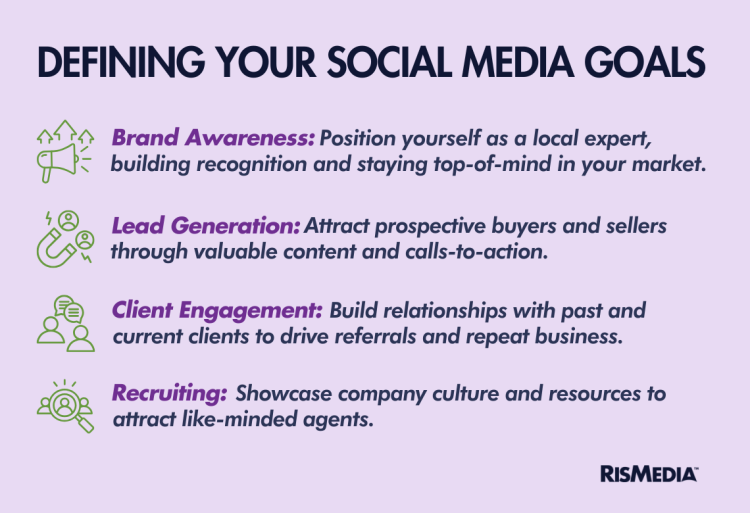 DEFINING YOUR SOCIAL MEDIA GOALS

Brand Awareness: Position yourself as a local expert, building recognition and staying top-of-mind in your market.

Lead Generation: Attract prospective buyers and sellers through valuable content and calls-to-action.

Client Engagement: Build relationships with past and current clients to drive referrals and repeat business.

Recruiting: Showcase company culture and resources to attract like-minded agents.

RISMEDIA™